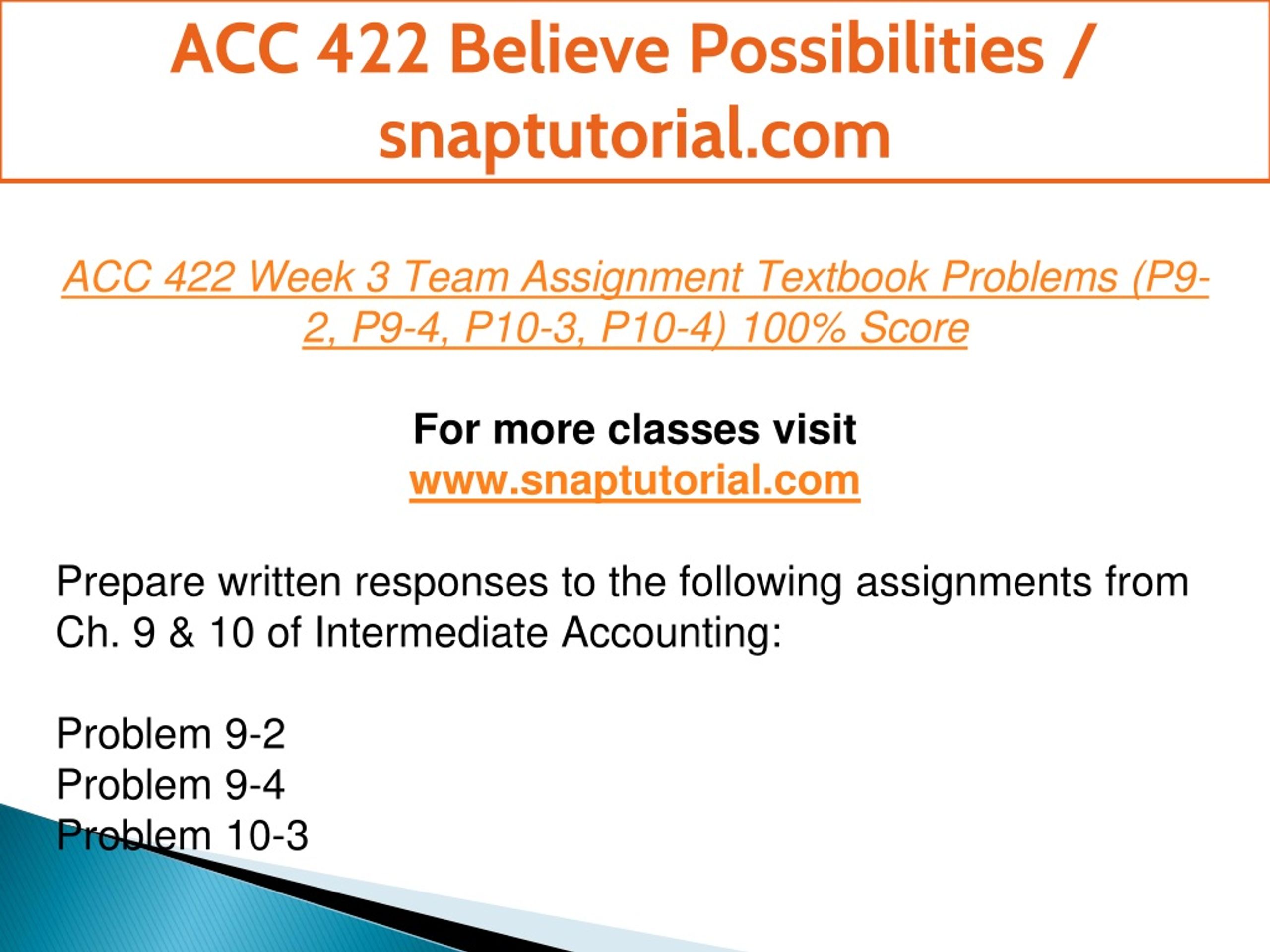 ACC 422 Believe Possibilities / snaptutorial.com

ACC 422 Week 3 Team Assignment Textbook Problems (P9-2, P9-4, P10-3, P10-4) 100% Score

For more classes visit
www.snaptutorial.com

Prepare written responses to the following assignments from Ch. 9 & 10 of Intermediate Accounting:

Problem 9-2
Problem 9-4
Problem 10-3